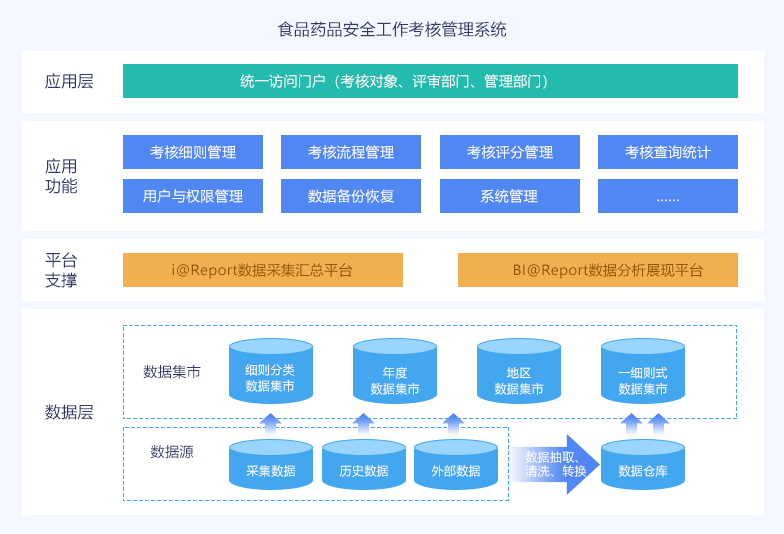 食品药品安全工作考核管理系统

应用层

统一访问门户（考核对象、评审部门、管理部门）

应用功能

考核细则管理

考核流程管理

考核评分管理

考核查询统计

用户与权限管理

数据备份恢复

系统管理

......

平台支撑

i@Report数据采集汇总平台

BI@Report数据分析展现平台

数据层

数据集市

细则分类数据集市

年度数据集市

地区数据集市

一细则式数据集市

数据源

采集数据

历史数据

外部数据

数据抽取、清洗、转换

数据仓库